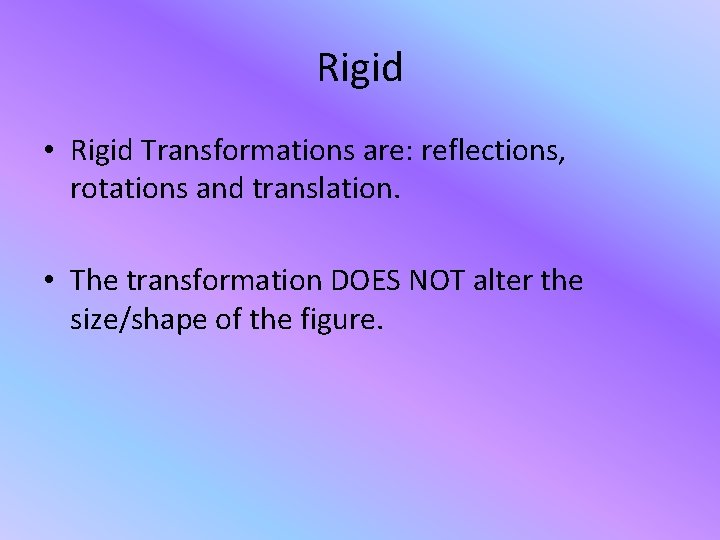 Rigid

• Rigid Transformations are: reflections, rotations and translation.

• The transformation DOES NOT alter the size/shape of the figure.